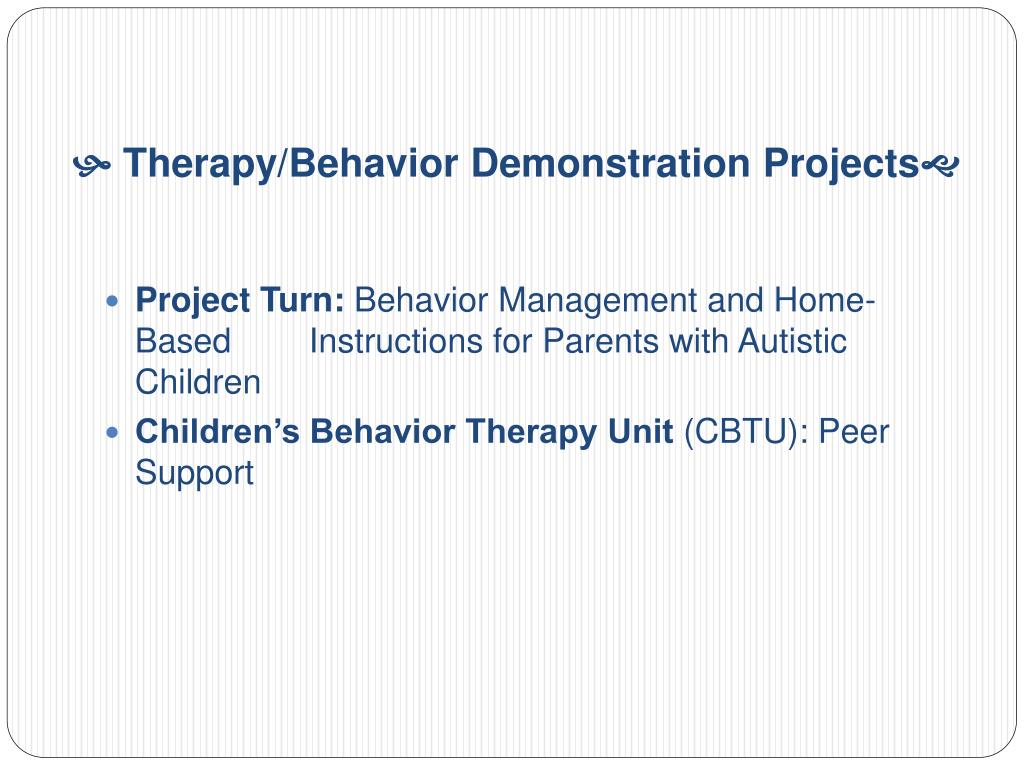 Therapy/Behavior Demonstration Projects

- **Project Turn:** Behavior Management and Home-Based Instructions for Parents with Autistic Children
- **Children's Behavior Therapy Unit** (CBTU): Peer Support